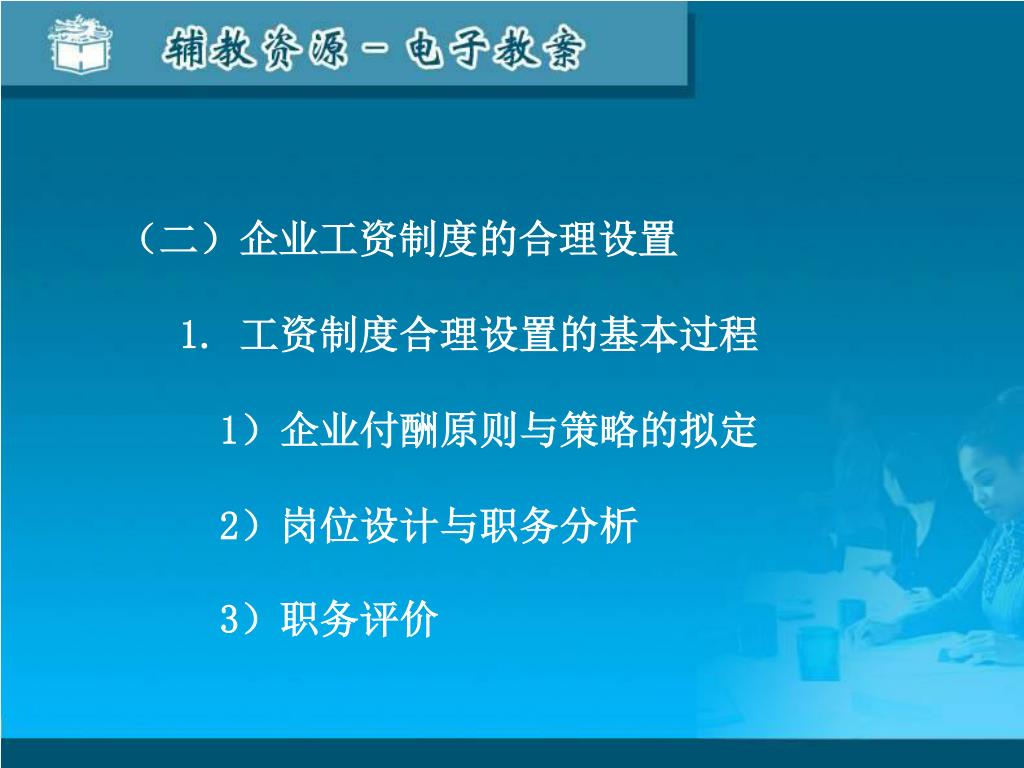 辅教资源－电子教案

（二）企业工资制度的合理设置

1. 工资制度合理设置的基本过程

1）企业付酬原则与策略的拟定

2）岗位设计与职务分析

3）职务评价